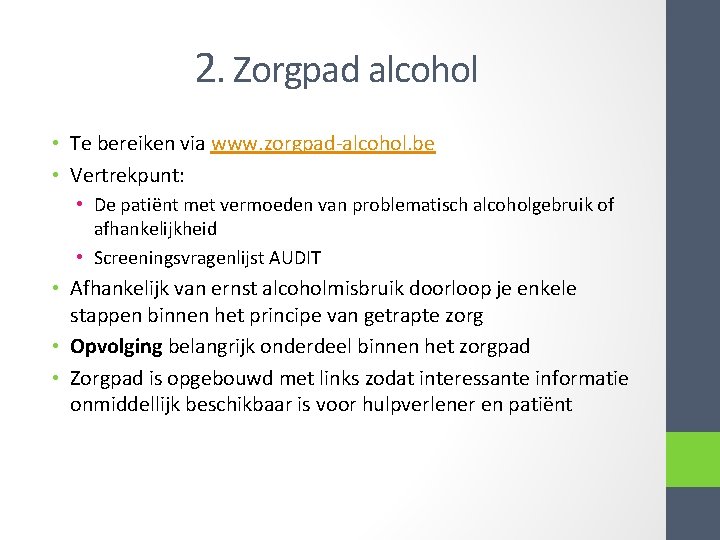 2. Zorgpad alcohol

• Te bereiken via www.zorgpad-alcohol.be
• Vertrekpunt:
  • De patiënt met vermoeden van problematisch alcoholgebruik of afhankelijkheid
  • Screeningsvragenlijst AUDIT
• Afhankelijk van ernst alcoholmisbruik doorloop je enkele stappen binnen het principe van getrapte zorg
• Opvolging belangrijk onderdeel binnen het zorgpad
• Zorgpad is opgebouwd met links zodat interessante informatie onmiddellijk beschikbaar is voor hulpverlener en patiënt